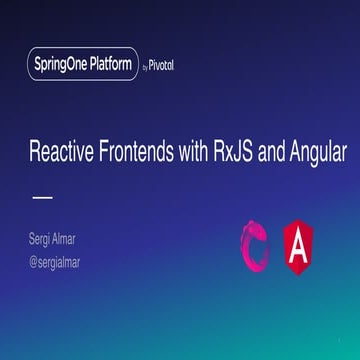 SpringOne Platform by Pivotal

Reactive Frontends with RxJS and Angular

Sergi Almar
@sergialmar

A